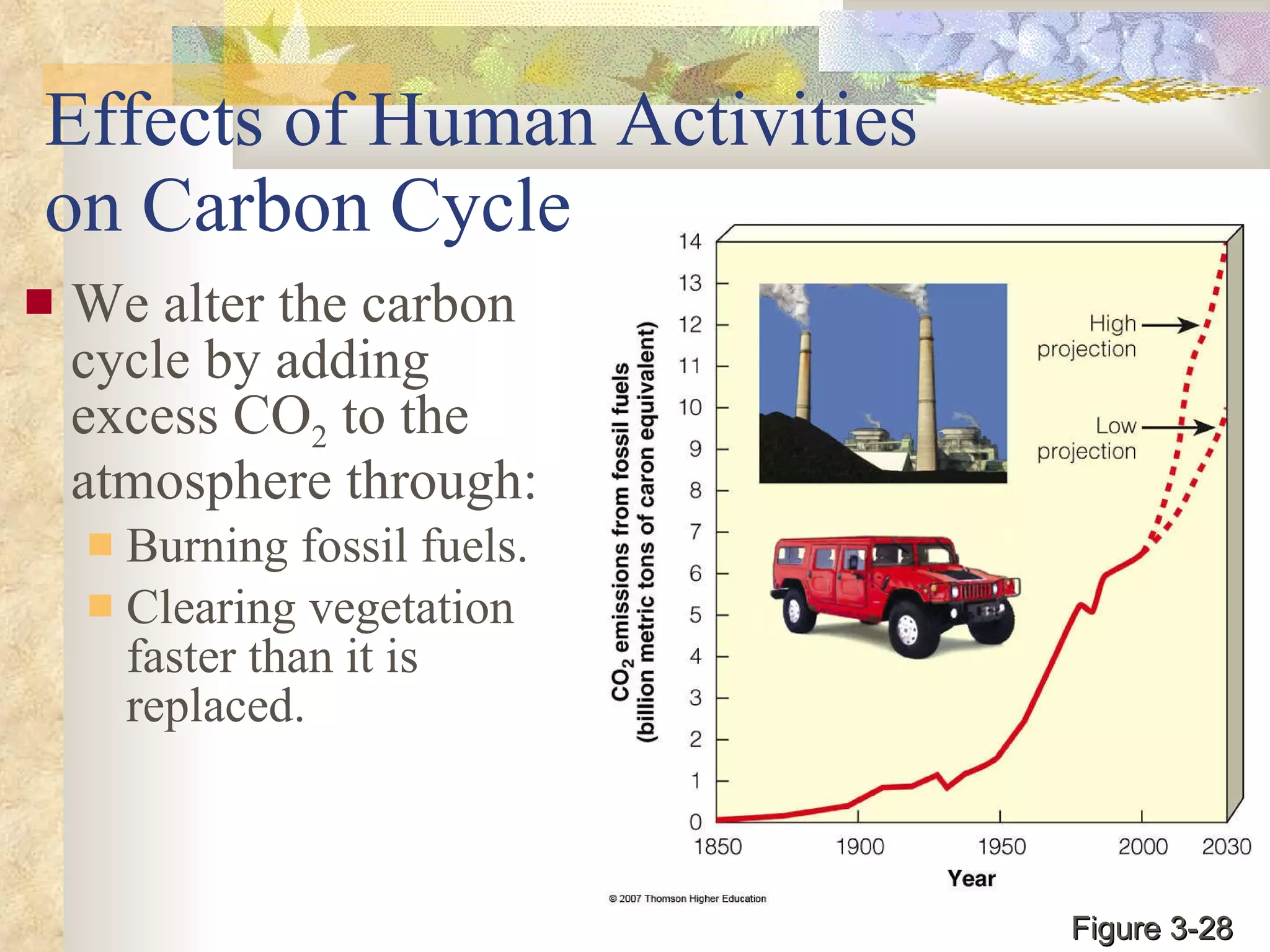 Effects of Human Activities on Carbon Cycle

We alter the carbon cycle by adding excess $CO_2$ to the atmosphere through:

Burning fossil fuels.

Clearing vegetation faster than it is replaced.

$CO_2$ emissions from fossil fuels (billion metric tons of caron equivalent)

14
13
12
11
10
9
8
7
6
5
4
3
2
1
0

High projection

Low projection

1850
1900
1950
2000
2030

Year

© 2007 Thomson Higher Education

Figure 3-28